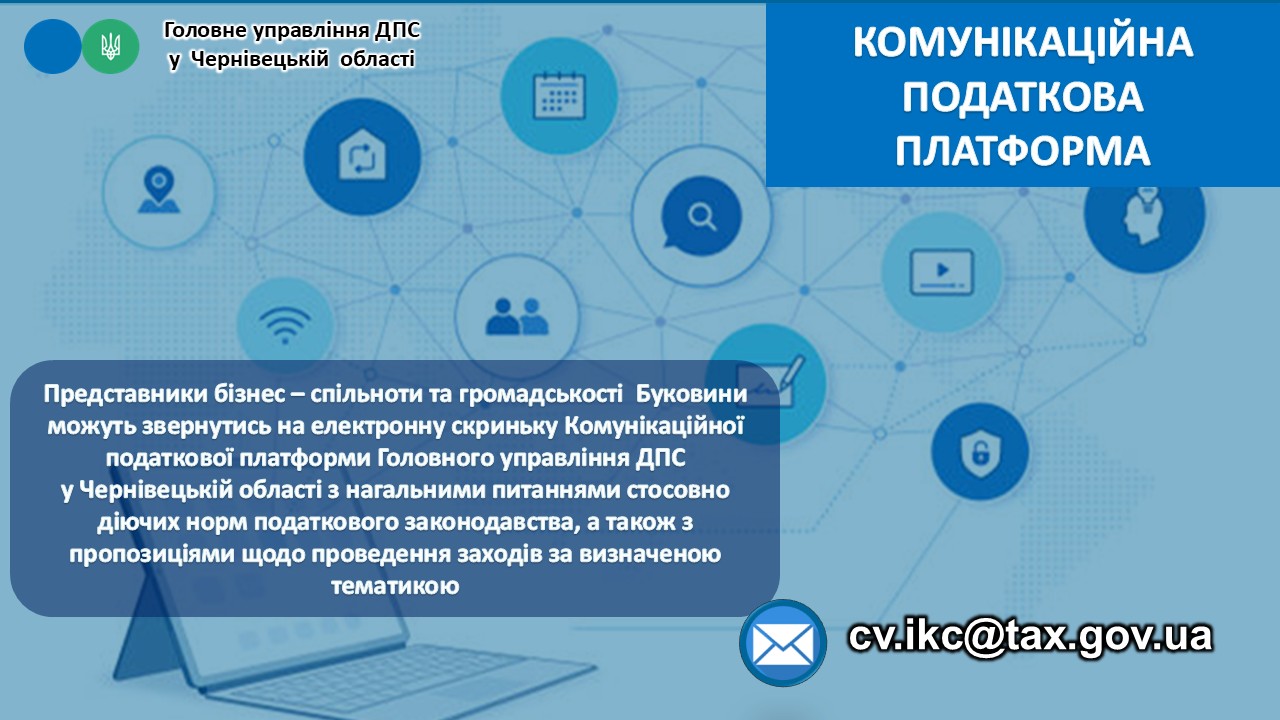 Головне управління ДПС
у Чернівецькій області

КОМУНІКАЦІЙНА ПОДАТКОВА ПЛАТФОРМА

Представники бізнес – спільноти та громадськості Буковини можуть звернутись на електронну скриньку Комунікаційної податкової платформи Головного управління ДПС у Чернівецькій області з нагальними питаннями стосовно діючих норм податкового законодавства, а також з пропозиціями щодо проведення заходів за визначеною тематикою

cv.ikc@tax.gov.ua